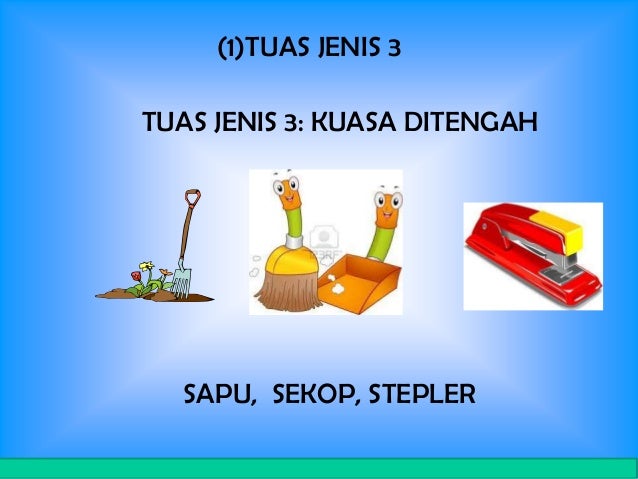 (1)TUAS JENIS 3

TUAS JENIS 3: KUASA DITENGAH

123RF

SAPU, SEKOP, STEPLER